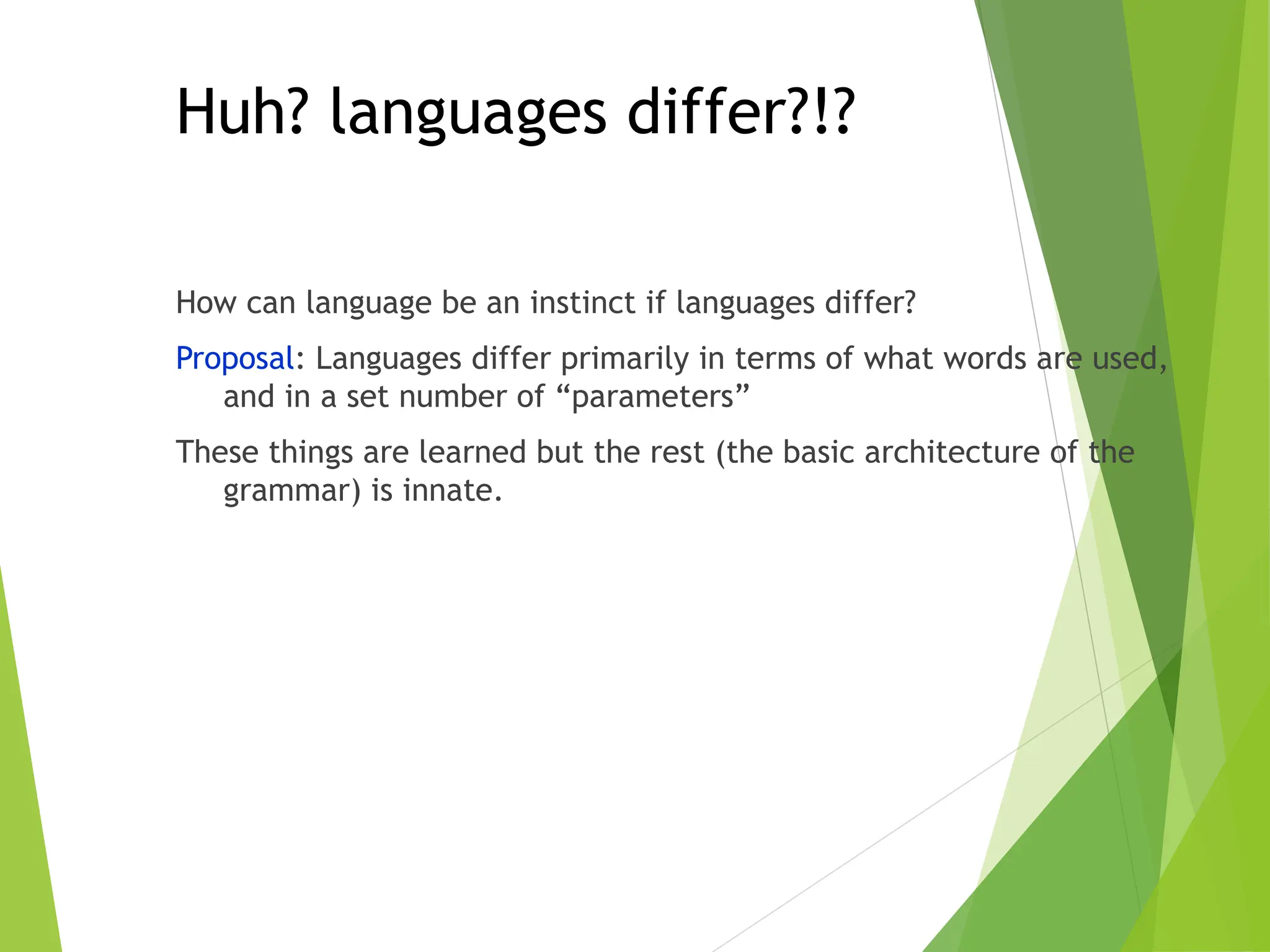 Huh? languages differ?!?

How can language be an instinct if languages differ?

Proposal: Languages differ primarily in terms of what words are used, and in a set number of “parameters”

These things are learned but the rest (the basic architecture of the grammar) is innate.